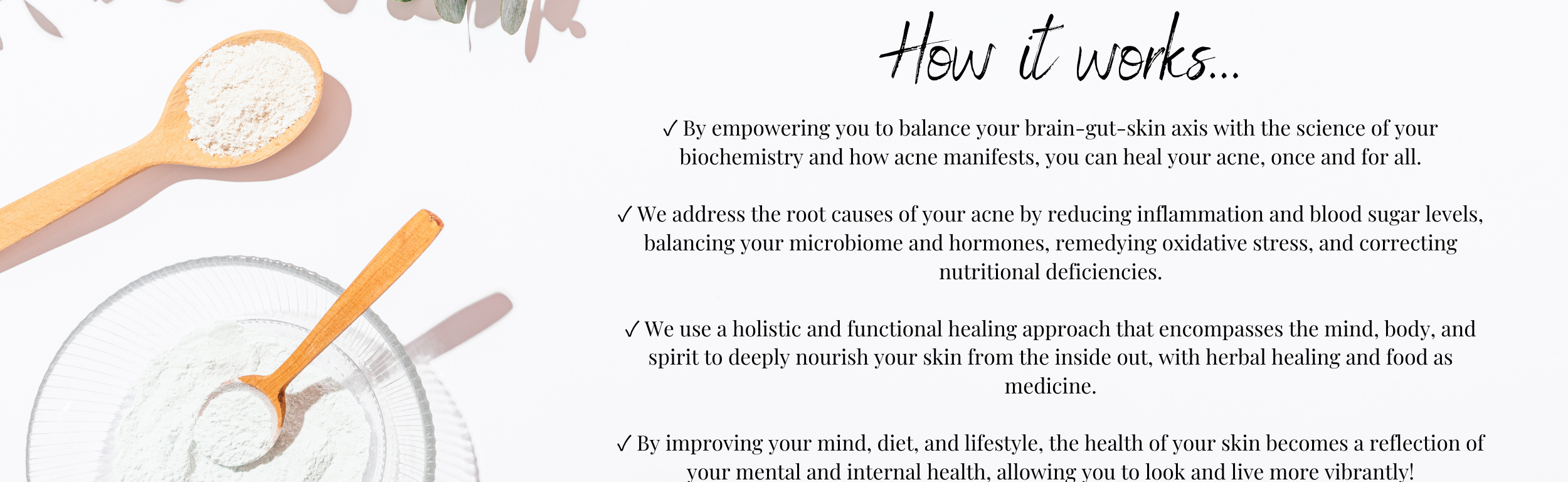 How it works...

✓ By empowering you to balance your brain-gut-skin axis with the science of your biochemistry and how acne manifests, you can heal your acne, once and for all.

✓ We address the root causes of your acne by reducing inflammation and blood sugar levels, balancing your microbiome and hormones, remedying oxidative stress, and correcting nutritional deficiencies.

✓ We use a holistic and functional healing approach that encompasses the mind, body, and spirit to deeply nourish your skin from the inside out, with herbal healing and food as medicine.

✓ By improving your mind, diet, and lifestyle, the health of your skin becomes a reflection of your mental and internal health, allowing you to look and live more vibrantly!